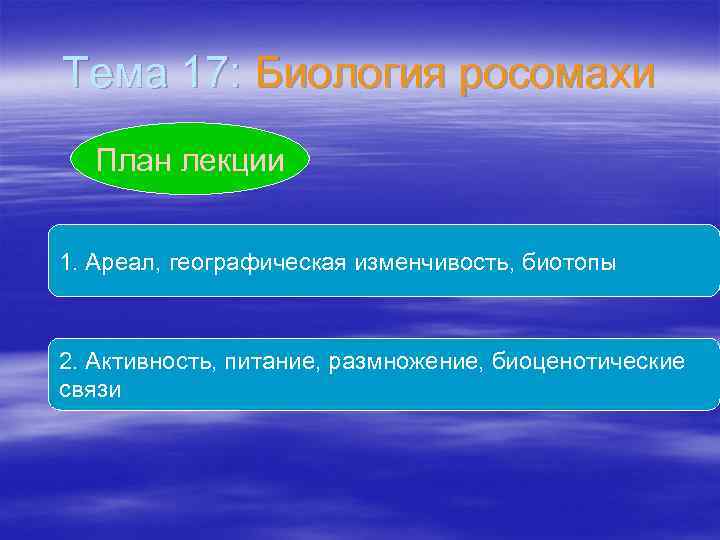 Тема 17: Биология росомахи

План лекции

1. Ареал, географическая изменчивость, биотопы

2. Активность, питание, размножение, биоценотические связи